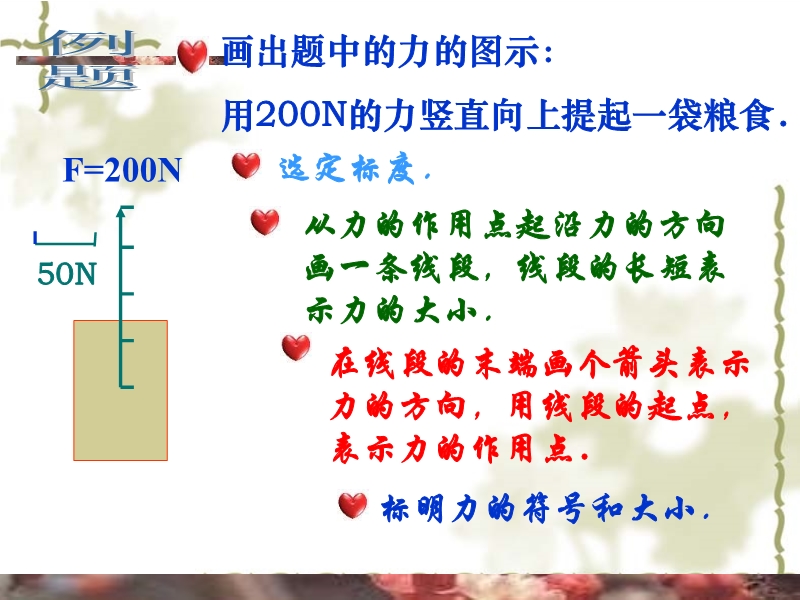 例题

画出题中的力的图示：

用200N的力竖直向上提起一袋粮食．

F=200N

50N

选定标度．

从力的作用点起沿力的方向画一条线段，线段的长短表示力的大小．

在线段的末端画个箭头表示力的方向，用线段的起点，表示力的作用点．

标明力的符号和大小．